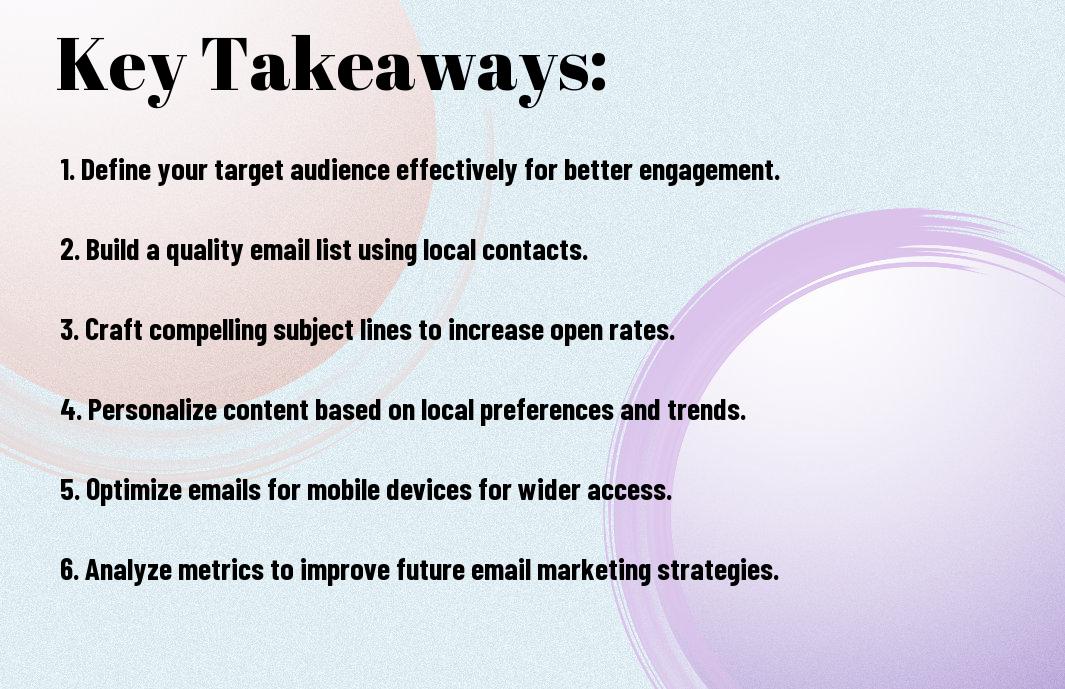 Key Takeaways:

1. Define your target audience effectively for better engagement.

2. Build a quality email list using local contacts.

3. Craft compelling subject lines to increase open rates.

4. Personalize content based on local preferences and trends.

5. Optimize emails for mobile devices for wider access.

6. Analyze metrics to improve future email marketing strategies.